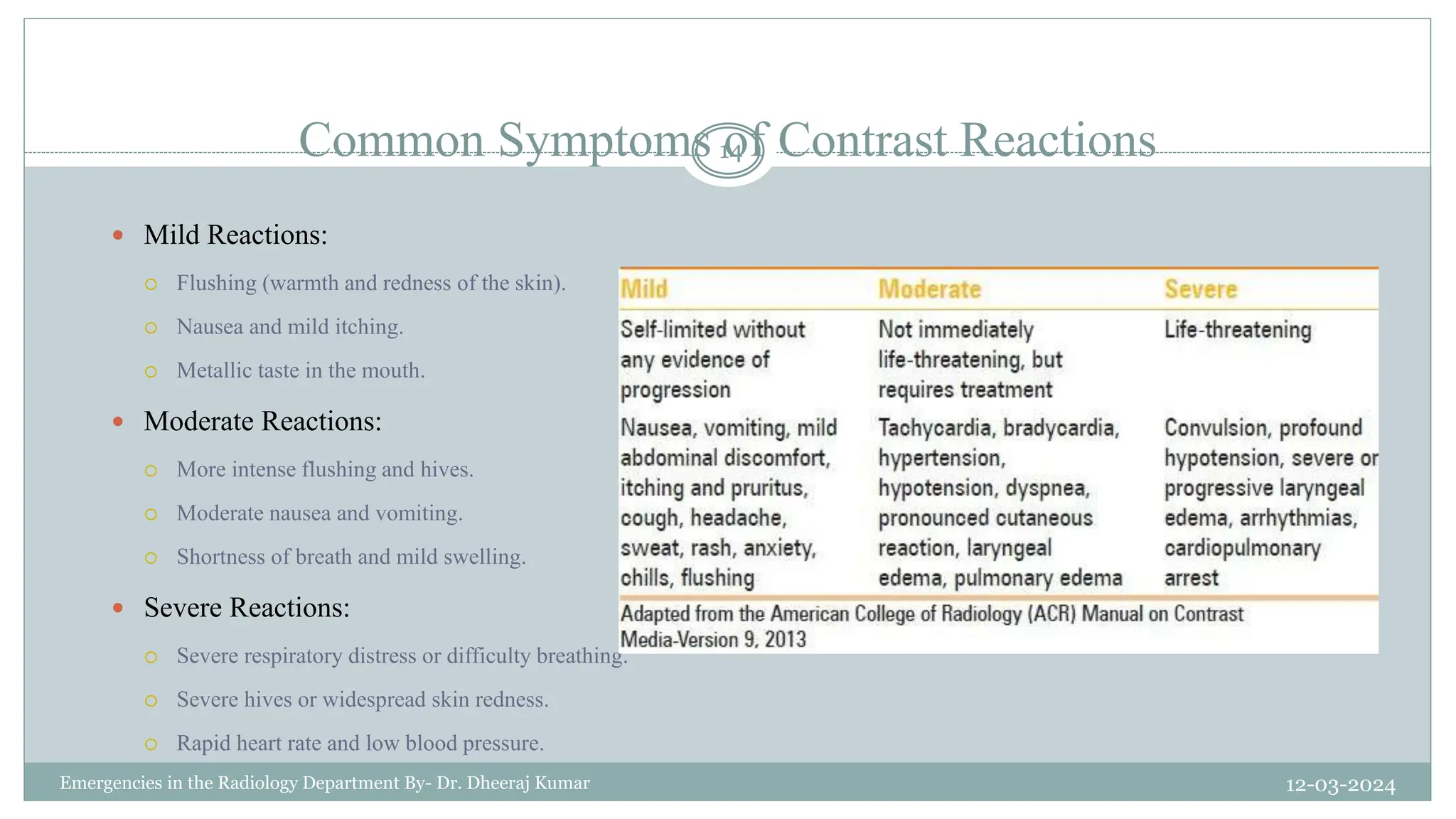 Common Symptoms of Contrast Reactions

14

Mild Reactions:

Flushing (warmth and redness of the skin).

Nausea and mild itching.

Metallic taste in the mouth.

Moderate Reactions:

More intense flushing and hives.

Moderate nausea and vomiting.

Shortness of breath and mild swelling.

Severe Reactions:

Severe respiratory distress or difficulty breathing.

Severe hives or widespread skin redness.

Rapid heart rate and low blood pressure.

| Mild | Moderate | Severe |
|---|---|---|
| Self-limited without any evidence of progression | Not immediately life-threatening, but requires treatment | Life-threatening |
| Nausea, vomiting, mild abdominal discomfort, itching and pruritus, cough, headache, sweat, rash, anxiety, chills, flushing | Tachycardia, bradycardia, hypertension, hypotension, dyspnea, pronounced cutaneous reaction, laryngeal edema, pulmonary edema | Convulsion, profound hypotension, severe or progressive laryngeal edema, arrhythmias, cardiopulmonary arrest |

Adapted from the American College of Radiology (ACR) Manual on Contrast Media-Version 9, 2013

Emergencies in the Radiology Department By- Dr. Dheeraj Kumar

12-03-2024